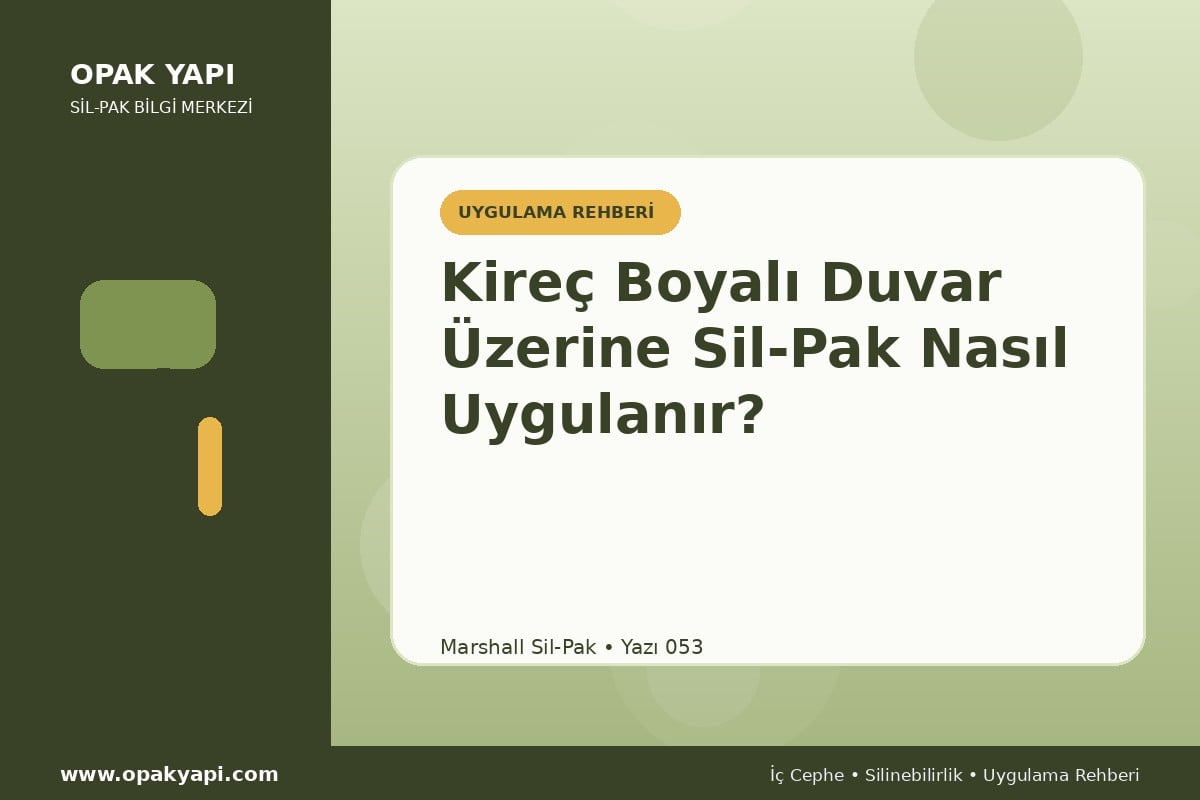 OPAK YAPI
SİL-PAK BİLGİ MERKEZİ

UYGULAMA REHBERİ

Kireç Boyalı Duvar Üzerine Sil-Pak Nasıl Uygulanır?

Marshall Sil-Pak • Yazı 053

www.opakyapi.com

İç Cephe • Silinebilirlik • Uygulama Rehberi